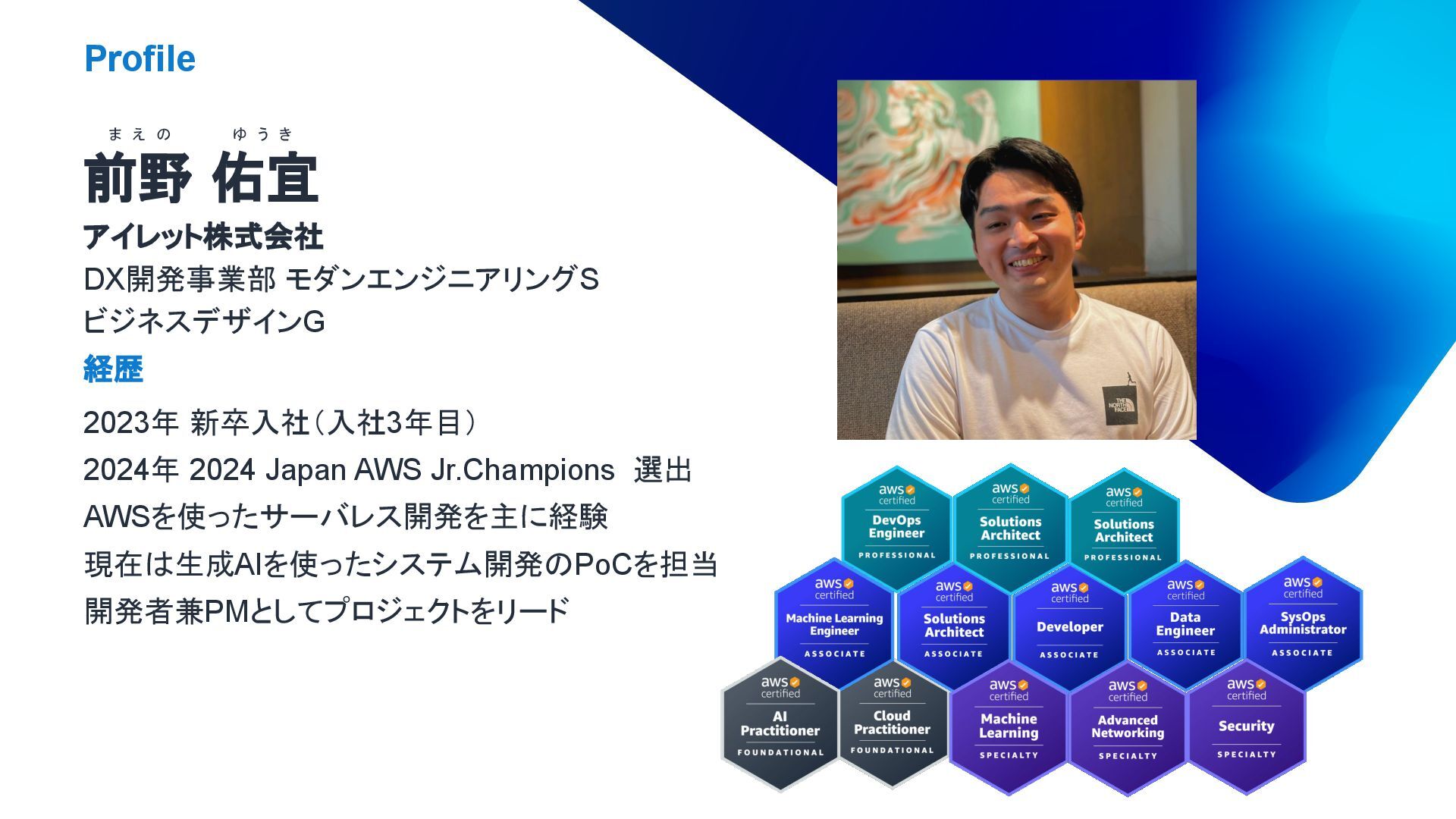 Profile

まえの ゆうき
前野 佑宜
アイレット株式会社
DX開発事業部 モダンエンジニアリングS
ビジネスデザインG
経歴
2023年 新卒入社（入社3年目）
2024年 2024 Japan AWS Jr.Champions 選出
AWSを使ったサーバレス開発を主に経験
現在は生成AIを使ったシステム開発のPoCを担当
開発者兼PMとしてプロジェクトをリード

THE NORTH FACE

aws certified DevOps Engineer PROFESSIONAL
aws certified Solutions Architect PROFESSIONAL
aws certified Solutions Architect PROFESSIONAL
aws certified Machine Learning Engineer ASSOCIATE
aws certified Solutions Architect ASSOCIATE
aws certified Developer ASSOCIATE
aws certified Data Engineer ASSOCIATE
aws certified SysOps Administrator ASSOCIATE
aws certified AI Practitioner FOUNDATIONAL
aws certified Cloud Practitioner FOUNDATIONAL
aws certified Machine Learning SPECIALTY
aws certified Advanced Networking SPECIALTY
aws certified Security SPECIALTY